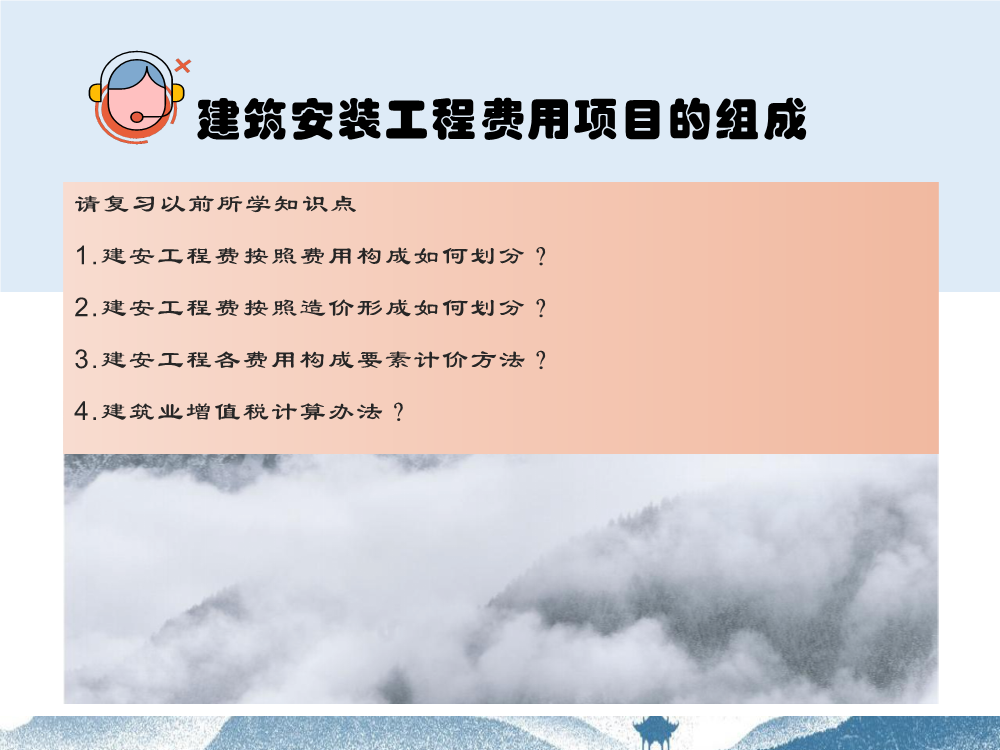 建筑安装工程费用项目的组成

请复习以前所学知识点

1.建安工程费按照费用构成如何划分？

2.建安工程费按照造价形成如何划分？

3.建安工程各费用构成要素计价方法？

4.建筑业增值税计算办法？